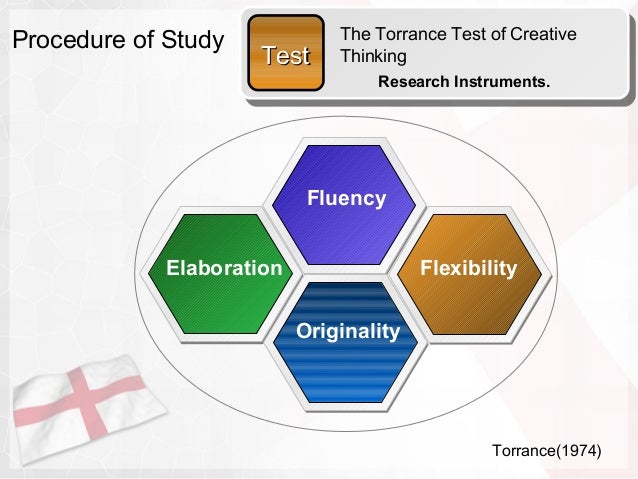 Procedure of Study

Test

The Torrance Test of Creative Thinking

Research Instruments.

Fluency

Elaboration

Flexibility

Originality

Torrance(1974)